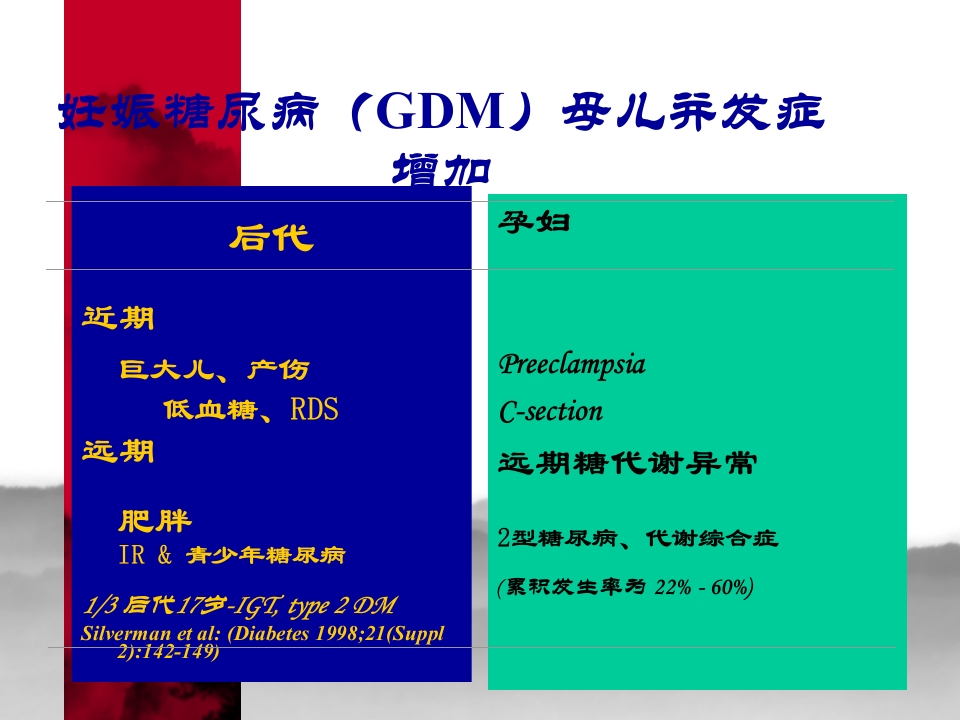 妊娠糖尿病（GDM）母儿并发症增加

后代

近期

巨大儿、产伤

低血糖、RDS

远期

肥胖

IR & 青少年糖尿病

1/3 后代17岁-IGT, type 2 DM

Silverman et al: (Diabetes 1998;21(Suppl 2):142-149)

孕妇

Preeclampsia

C-section

远期糖代谢异常

2型糖尿病、代谢综合症

(累积发生率为 22% - 60%)